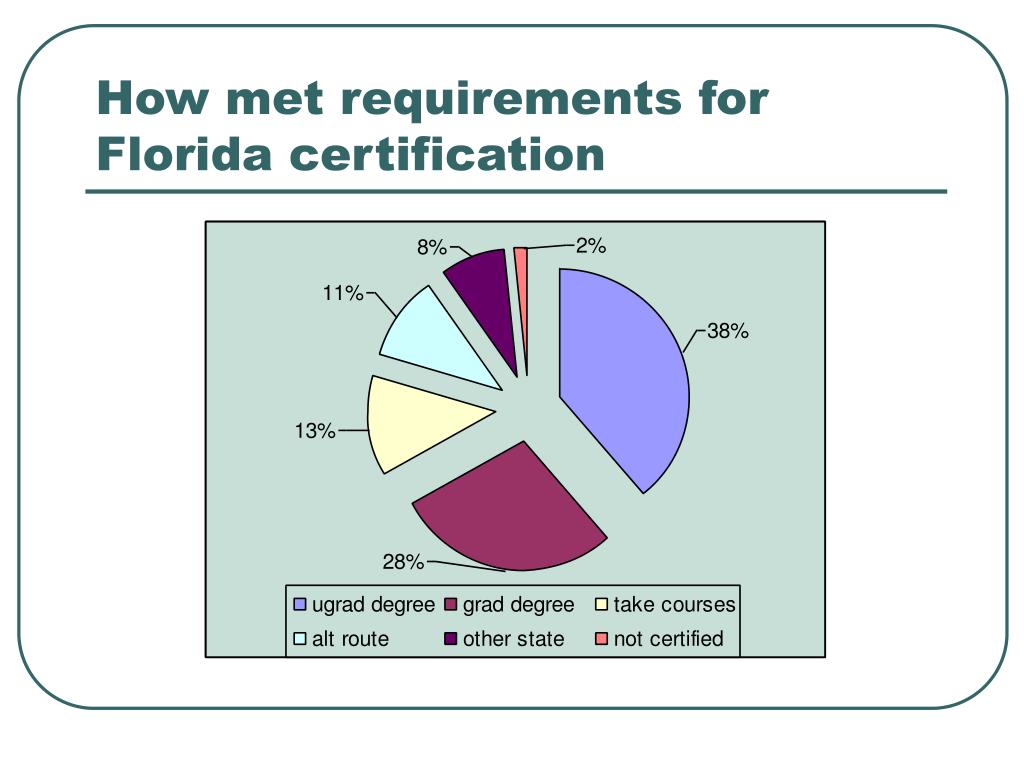 How met requirements for Florida certification

8%
2%
11%
38%
13%
28%

ugrad degree
grad degree
take courses
alt route
other state
not certified